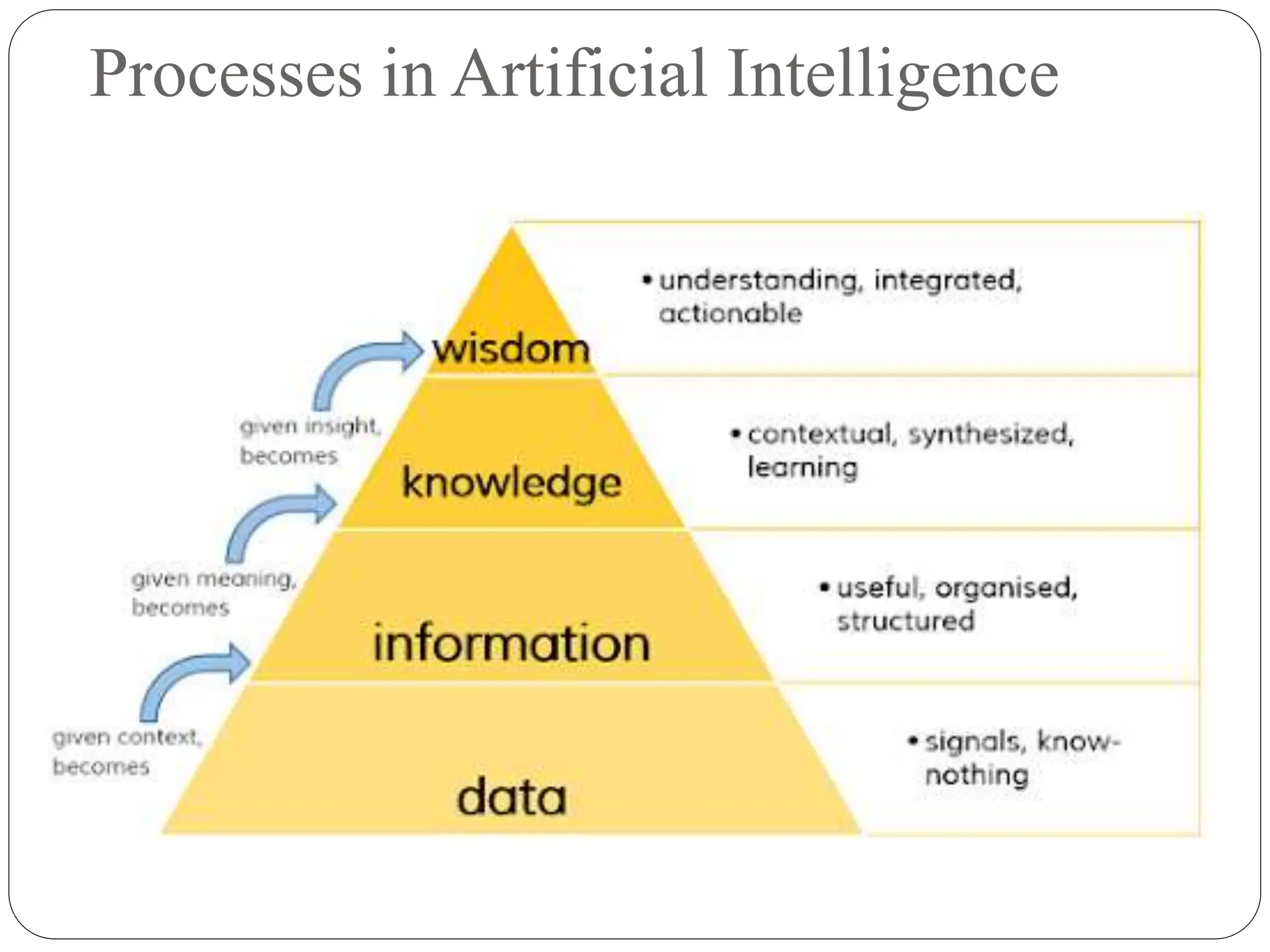 Processes in Artificial Intelligence

wisdom

• understanding, integrated, actionable

given insight, becomes

knowledge

• contextual, synthesized, learning

given meaning, becomes

information

• useful, organised, structured

given context, becomes

data

• signals, know-nothing